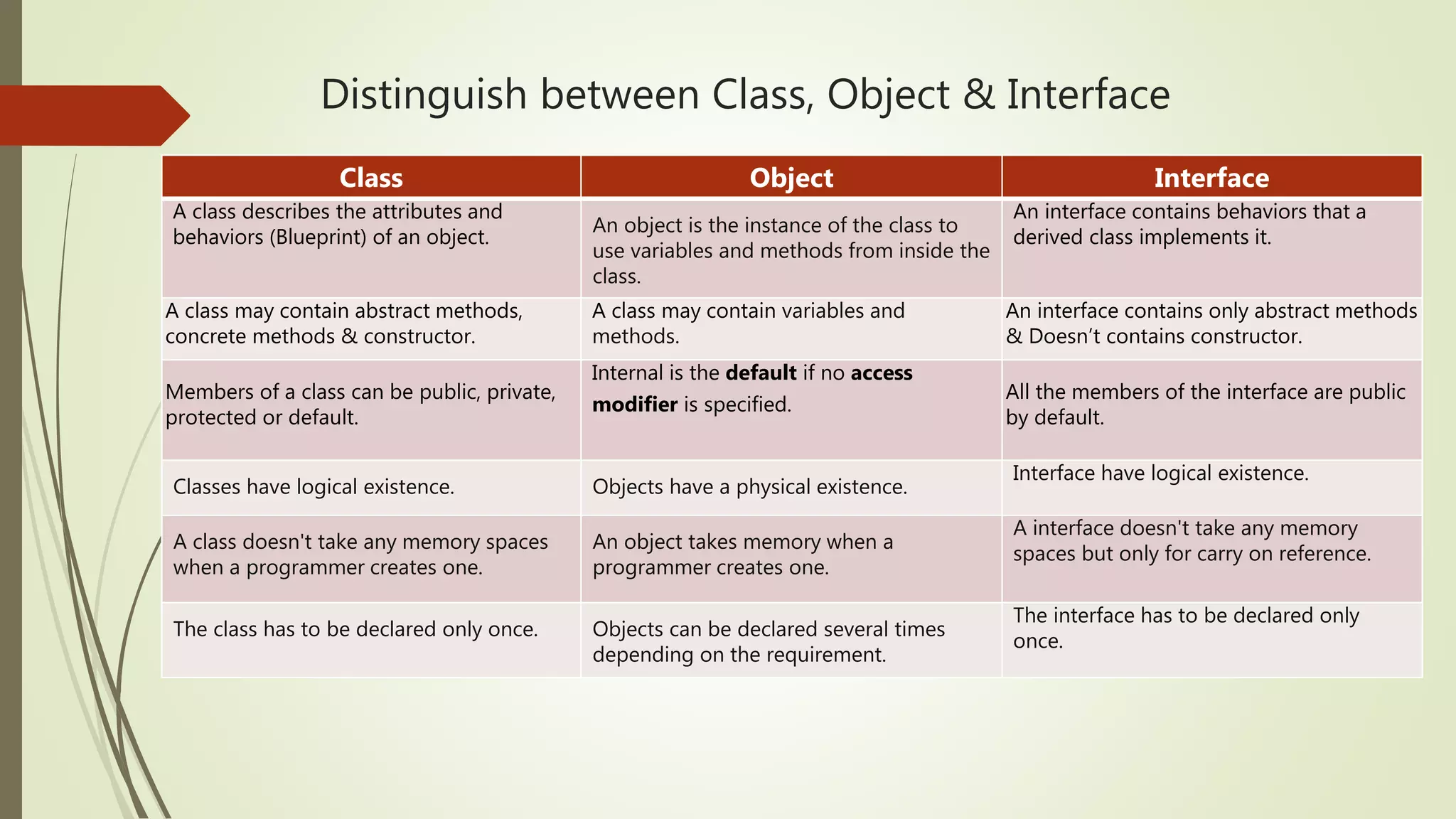 Distinguish between Class, Object & Interface

| Class | Object | Interface |
|---|---|---|
| A class describes the attributes and behaviors (Blueprint) of an object. | An object is the instance of the class to use variables and methods from inside the class. | An interface contains behaviors that a derived class implements it. |
| A class may contain abstract methods, concrete methods & constructor. | A class may contain variables and methods. | An interface contains only abstract methods & Doesn't contains constructor. |
| Members of a class can be public, private, protected or default. | Internal is the **default** if no **access modifier** is specified. | All the members of the interface are public by default. |
| Classes have logical existence. | Objects have a physical existence. | Interface have logical existence. |
| A class doesn't take any memory spaces when a programmer creates one. | An object takes memory when a programmer creates one. | A interface doesn't take any memory spaces but only for carry on reference. |
| The class has to be declared only once. | Objects can be declared several times depending on the requirement. | The interface has to be declared only once. |